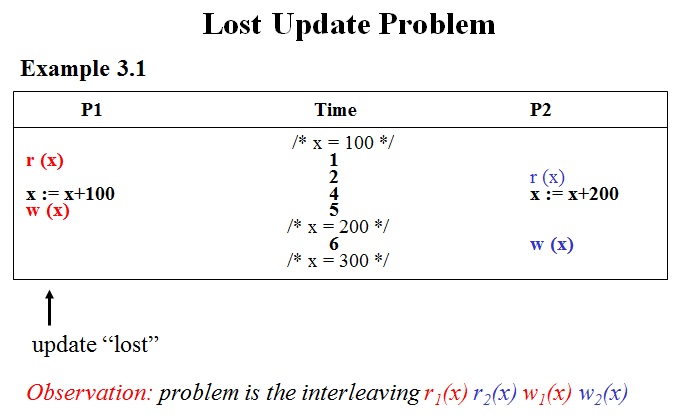 Lost Update Problem

Example 3.1

| P1 | Time | P2 |
|---|---|---|
| | /* x = 100 */ | |
| r (x) | 1 | |
| | 2 | r (x) |
| x := x+100 | 4 | x := x+200 |
| w (x) | 5 | |
| | /* x = 200 */ | |
| | 6 | w (x) |
| | /* x = 300 */ | |

update “lost”

Observation: problem is the interleaving $r_1(x)$ $r_2(x)$ $w_1(x)$ $w_2(x)$